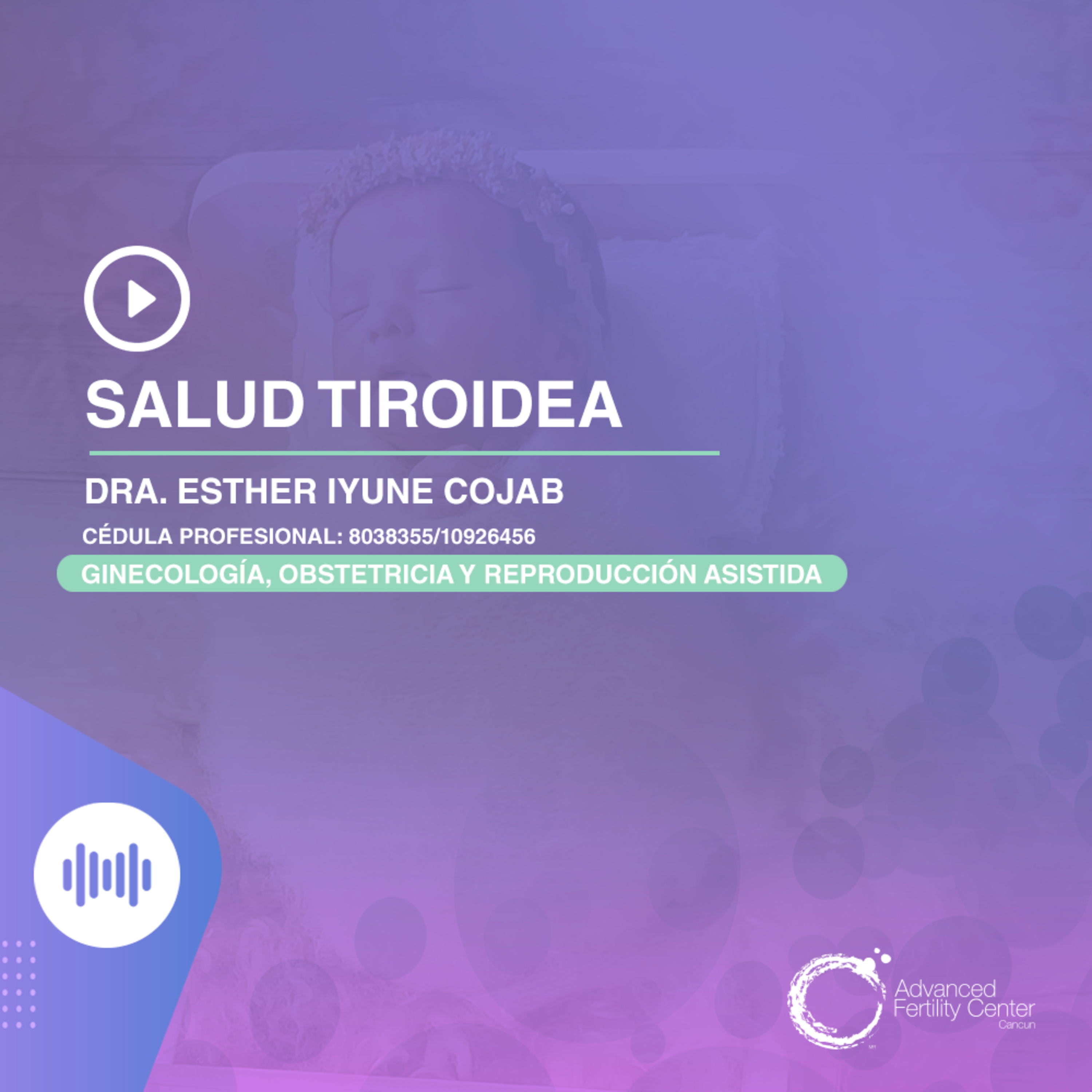 SALUD TIROIDEA

DRA. ESTHER IYUNE COJAB

CÉDULA PROFESIONAL: 8038355/10926456

GINECOLOGÍA, OBSTETRICIA Y REPRODUCCIÓN ASISTIDA

Advanced Fertility Center Cancun